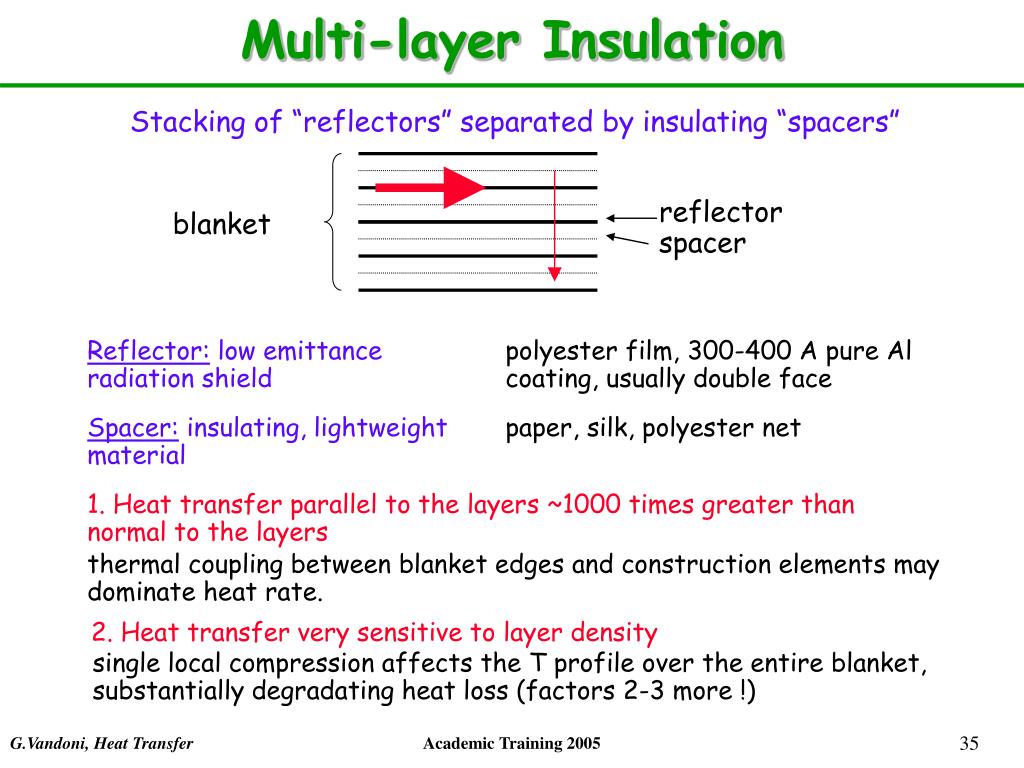 Multi-layer Insulation

Stacking of “reflectors” separated by insulating “spacers”

blanket

reflector
spacer

Reflector: low emittance radiation shield

polyester film, 300-400 A pure Al coating, usually double face

Spacer: insulating, lightweight material

paper, silk, polyester net

1. Heat transfer parallel to the layers ~1000 times greater than normal to the layers

thermal coupling between blanket edges and construction elements may dominate heat rate.

2. Heat transfer very sensitive to layer density

single local compression affects the T profile over the entire blanket, substantially degradating heat loss (factors 2-3 more !)

G.Vandoni, Heat Transfer

Academic Training 2005

35